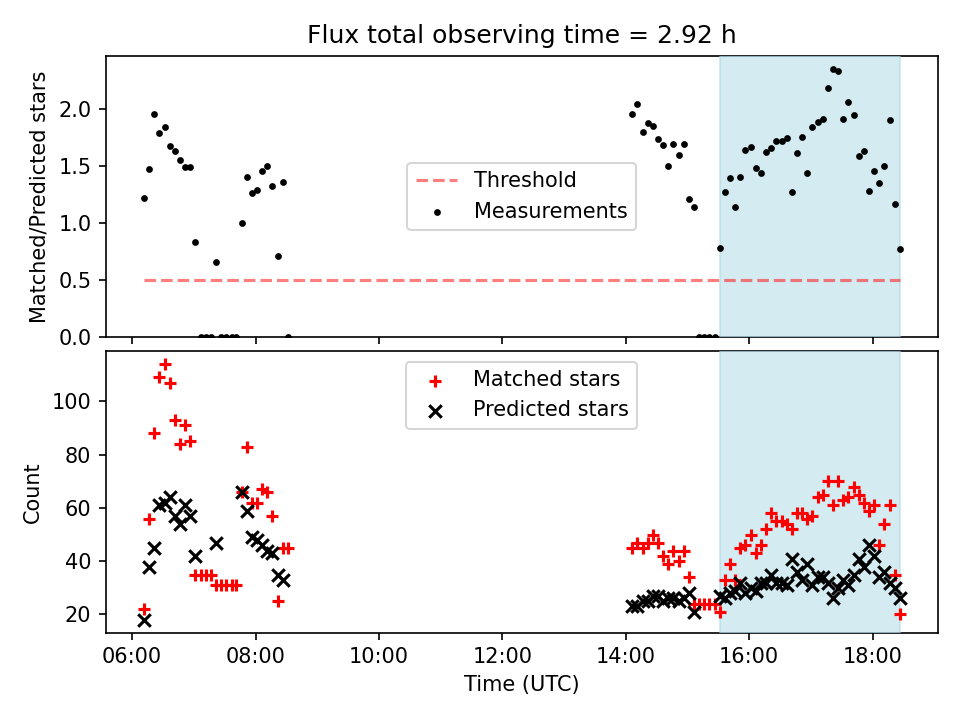 Flux total observing time = 2.92 h

Matched/Predicted stars

2.0
1.5
1.0
0.5
0.0

Threshold
Measurements

Count

100
80
60
40
20

Matched stars
Predicted stars

06:00
08:00
10:00
12:00
14:00
16:00
18:00

Time (UTC)